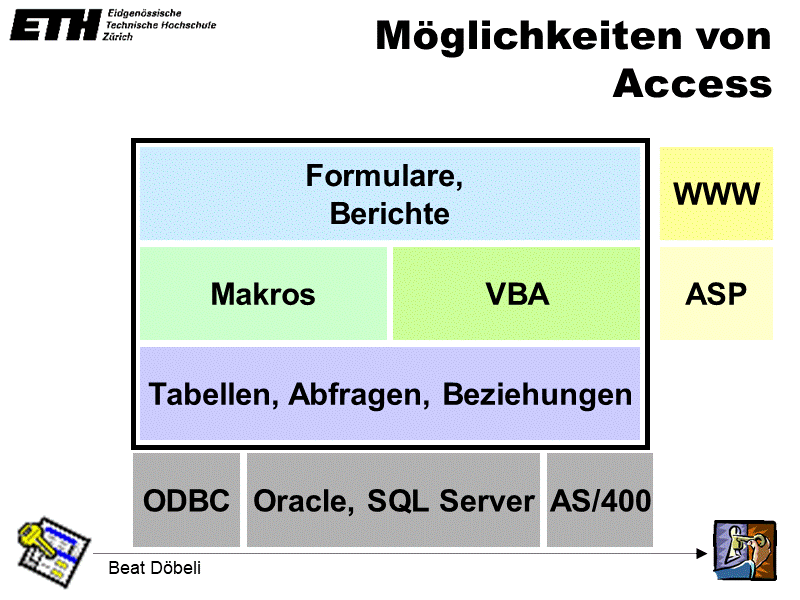 ETH Eidgenössische Technische Hochschule Zürich

Möglichkeiten von Access

Formulare, Berichte

WWW

Makros

VBA

ASP

Tabellen, Abfragen, Beziehungen

ODBC

Oracle, SQL Server

AS/400

Beat Döbeli